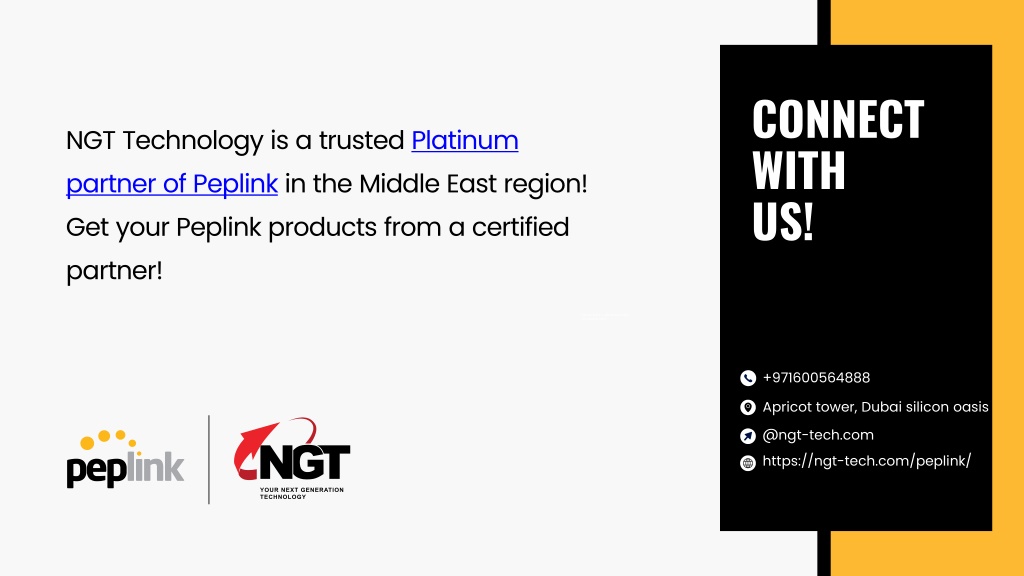 NGT Technology is a trusted Platinum partner of Peplink in the Middle East region! Get your Peplink products from a certified partner!

peplink

NGT
YOUR NEXT GENERATION TECHNOLOGY

CONNECT WITH US!

+971600564888
Apricot tower, Dubai silicon oasis
@ngt-tech.com
https://ngt-tech.com/peplink/